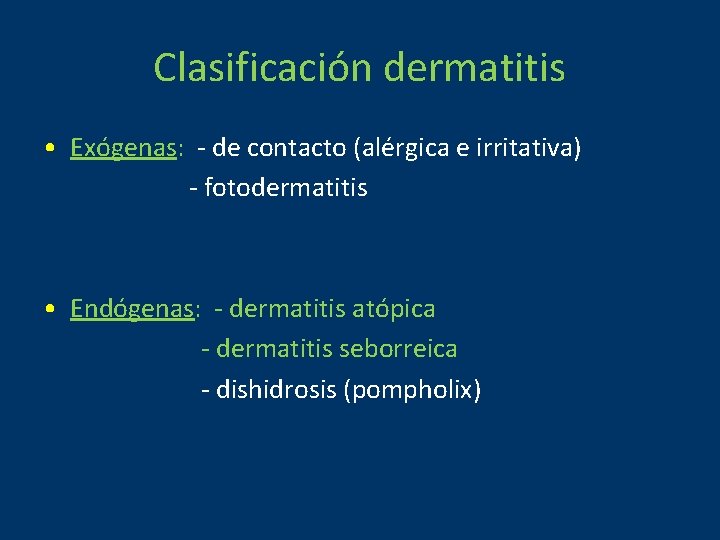 Clasificación dermatitis

• Exógenas: - de contacto (alérgica e irritativa)
- fotodermatitis

• Endógenas: - dermatitis atópica
- dermatitis seborreica
- dishidrosis (pompholix)